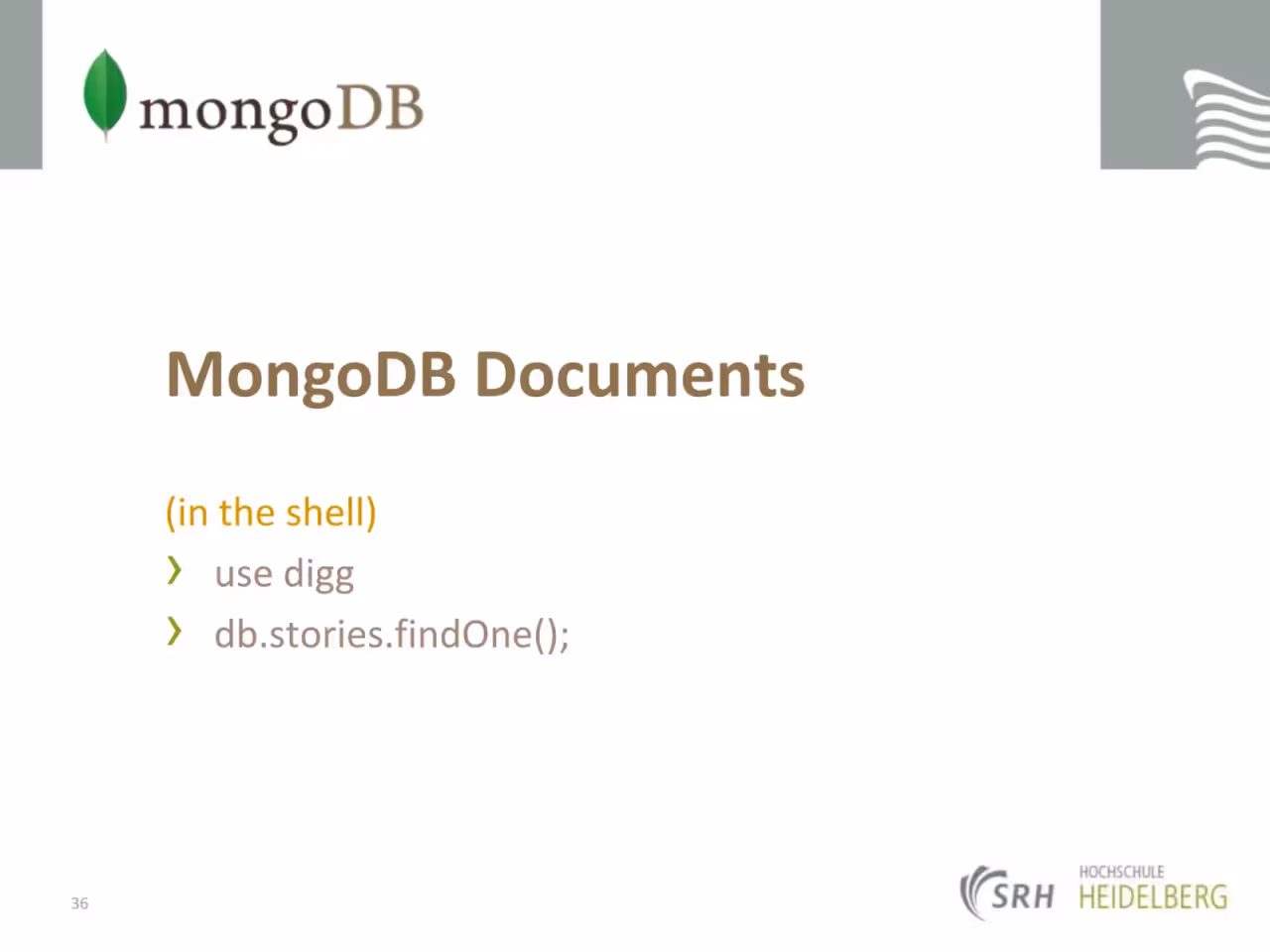 mongoDB

MongoDB Documents

(in the shell)

› use digg

› db.stories.findOne();

36

SRH HOCHSCHULE HEIDELBERG